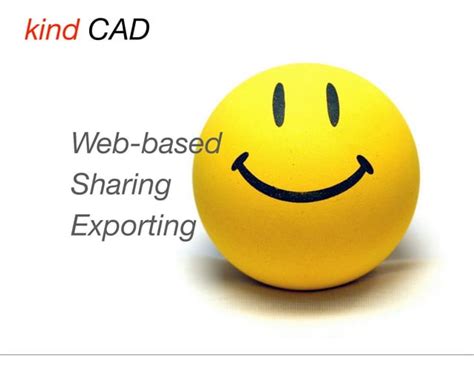 kind CAD

Web-based
Sharing
Exporting